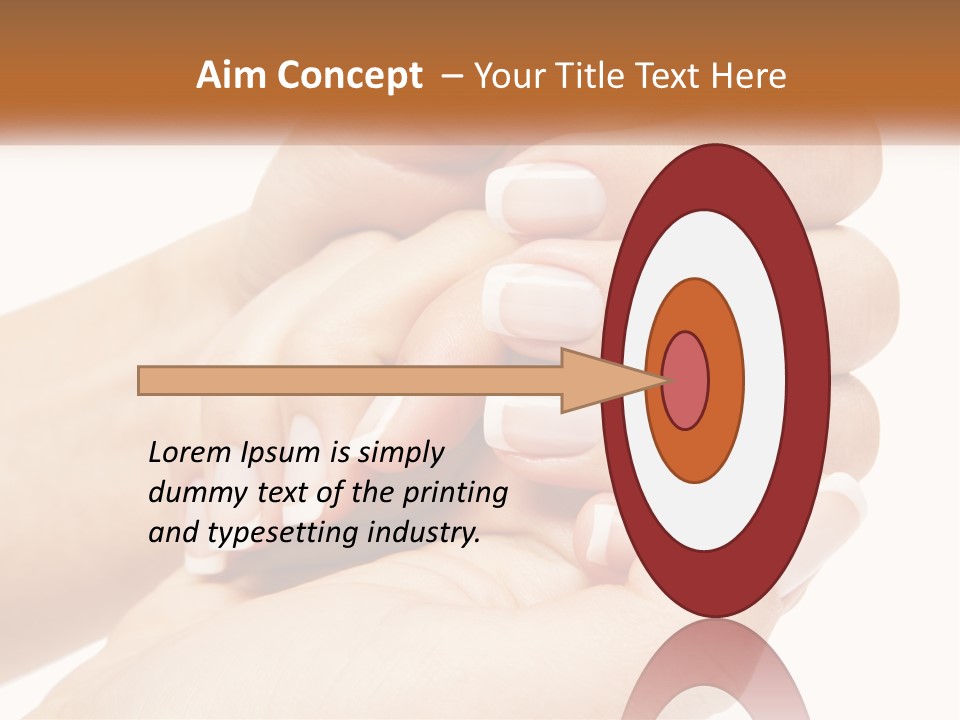 Aim Concept – Your Title Text Here

Lorem Ipsum is simply dummy text of the printing and typesetting industry.